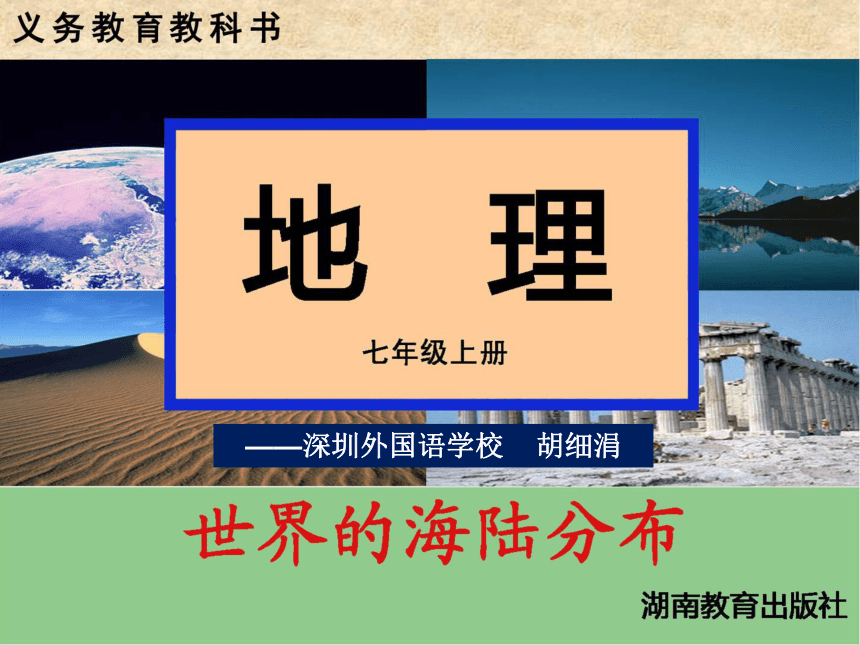 义务教育教科书

地　理

七年级上册

——深圳外国语学校　胡细涓

世界的海陆分布

湖南教育出版社